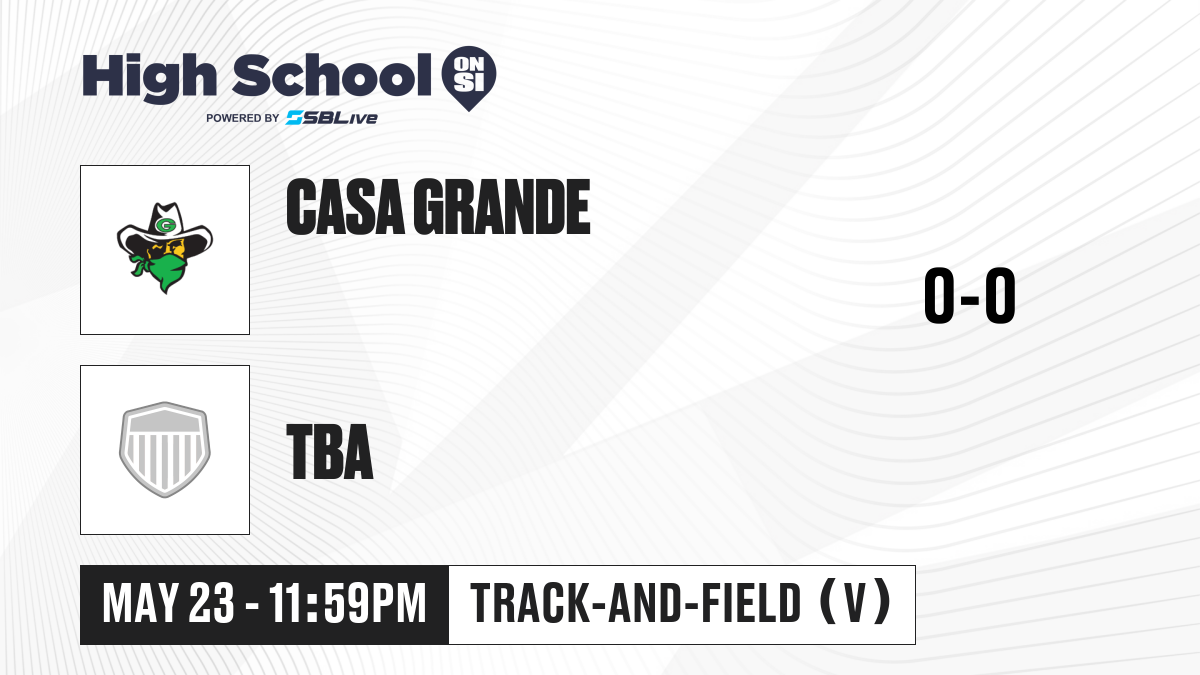 High School ON SI
POWERED BY SBLive

G

CASA GRANDE

0-0

TBA

MAY 23 - 11:59PM

TRACK-AND-FIELD (V)